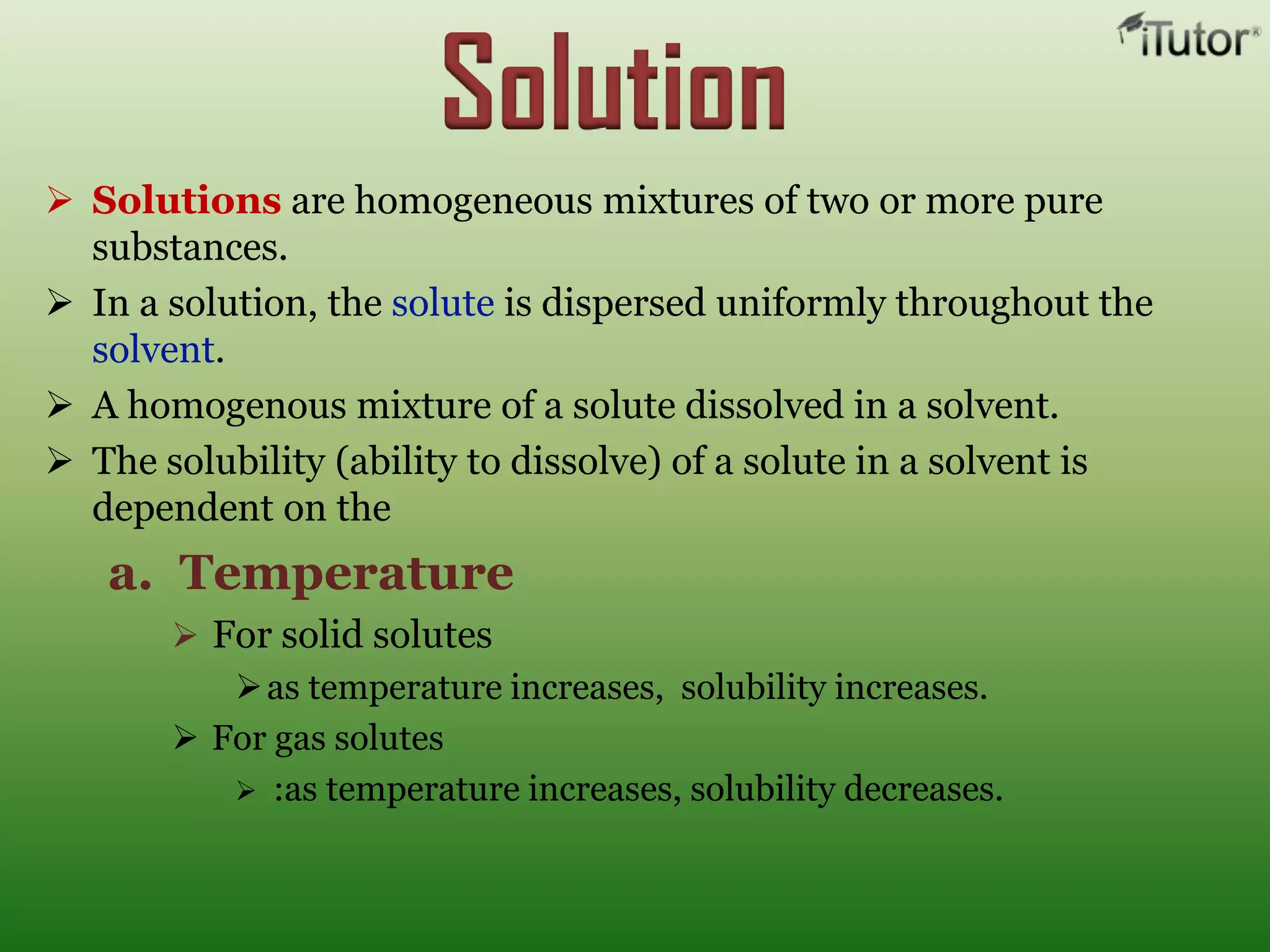 iTutor®

Solution

➢ Solutions are homogeneous mixtures of two or more pure substances.

➢ In a solution, the solute is dispersed uniformly throughout the solvent.

➢ A homogenous mixture of a solute dissolved in a solvent.

➢ The solubility (ability to dissolve) of a solute in a solvent is dependent on the

a. Temperature

➢ For solid solutes

➢ as temperature increases, solubility increases.

➢ For gas solutes

➢ :as temperature increases, solubility decreases.